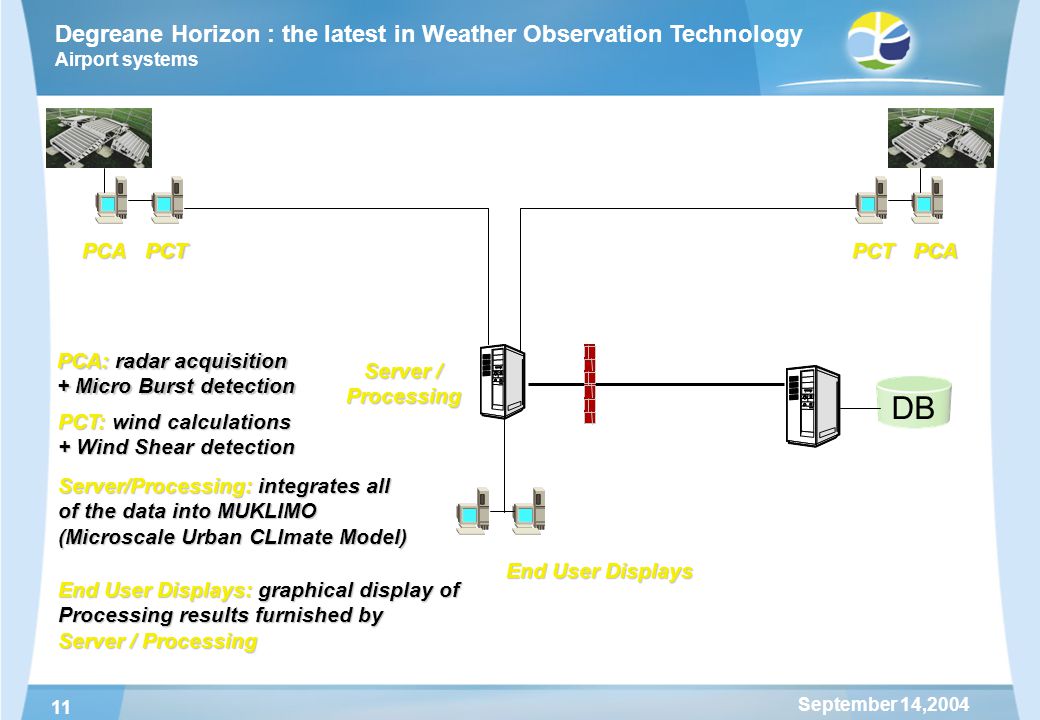 Degreane Horizon : the latest in Weather Observation Technology
Airport systems

PCA PCT

PCT PCA

PCA: radar acquisition
+ Micro Burst detection

PCT: wind calculations
+ Wind Shear detection

Server/Processing: integrates all of the data into MUKLIMO (Microscale Urban CLImate Model)

End User Displays: graphical display of Processing results furnished by Server / Processing

Server / Processing

DB

End User Displays

11

September 14,2004